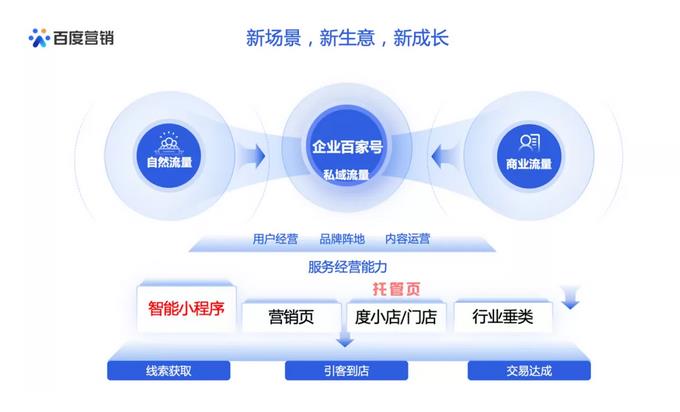 百度营销

新场景，新生意，新成长

自然流量

企业百家号

私域流量

商业流量

用户经营　品牌阵地　内容运营

服务经营能力

托管页

智能小程序

营销页

度小店/门店

行业垂类

线索获取

引客到店

交易达成